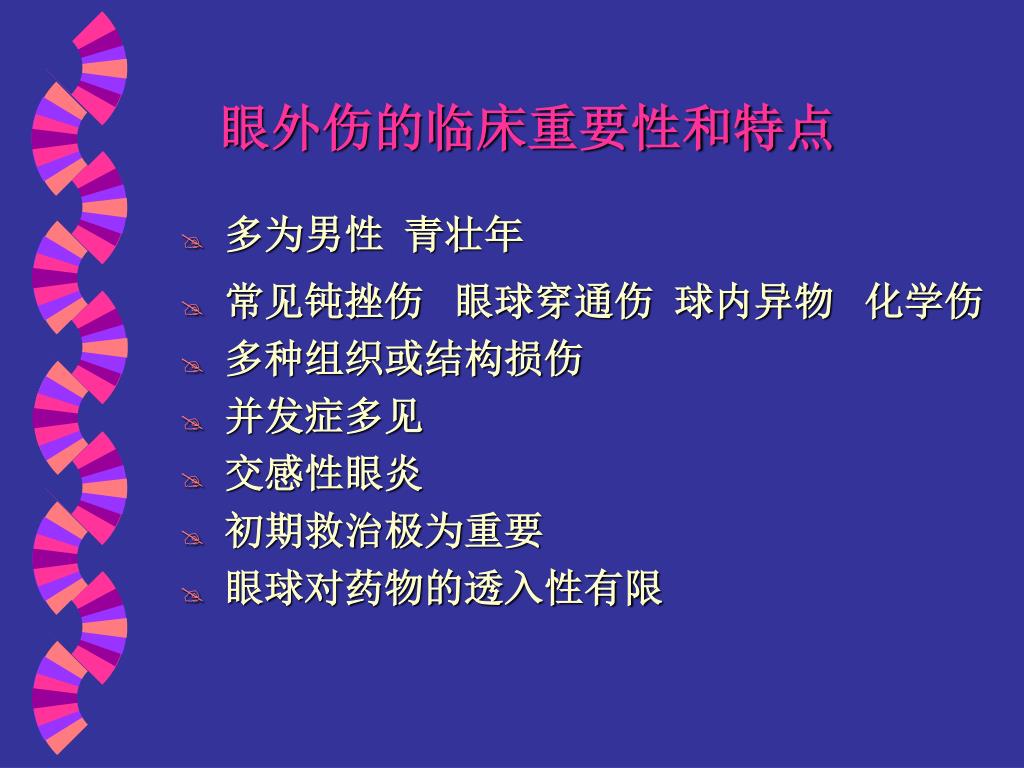 眼外伤的临床重要性和特点

多为男性 青壮年

常见钝挫伤 眼球穿通伤 球内异物 化学伤

多种组织或结构损伤

并发症多见

交感性眼炎

初期救治极为重要

眼球对药物的透入性有限